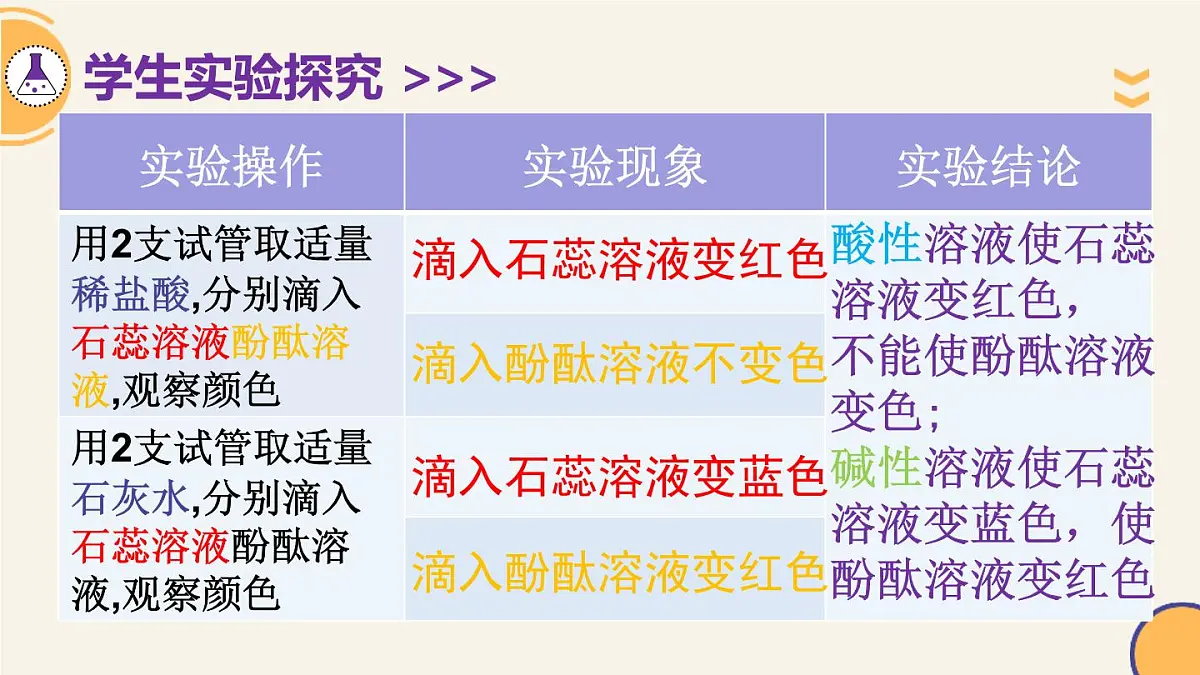 学生实验探究 >>>

| 实验操作 | 实验现象 | 实验结论 |
|---|---|---|
| 用2支试管取适量稀盐酸,分别滴入石蕊溶液酚酞溶液,观察颜色 | 滴入石蕊溶液变红色 | 酸性溶液使石蕊溶液变红色，不能使酚酞溶液变色；碱性溶液使石蕊溶液变蓝色，使酚酞溶液变红色 |
| | 滴入酚酞溶液不变色 | |
| 用2支试管取适量石灰水,分别滴入石蕊溶液酚酞溶液,观察颜色 | 滴入石蕊溶液变蓝色 | |
| | 滴入酚酞溶液变红色 | |